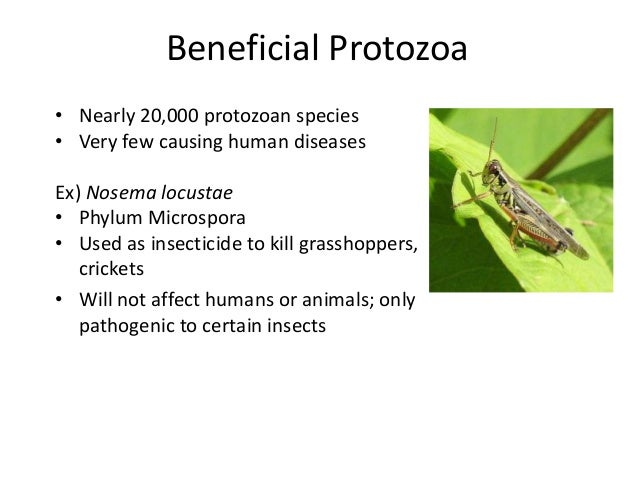 Beneficial Protozoa

• Nearly 20,000 protozoan species
• Very few causing human diseases

Ex) Nosema locustae
• Phylum Microspora
• Used as insecticide to kill grasshoppers, crickets
• Will not affect humans or animals; only pathogenic to certain insects